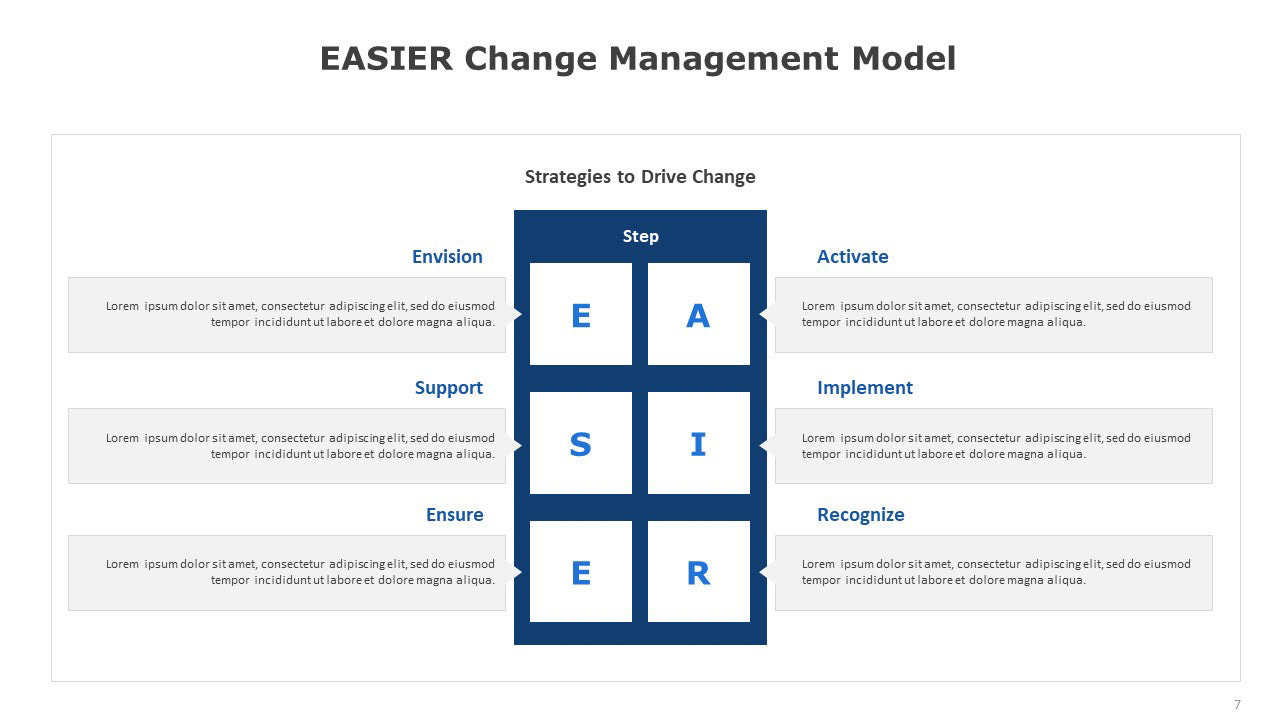 EASIER Change Management Model

Strategies to Drive Change

Step

Envision

Lorem ipsum dolor sit amet, consectetur adipiscing elit, sed do eiusmod tempor incididunt ut labore et dolore magna aliqua.

E

A

Activate

Lorem ipsum dolor sit amet, consectetur adipiscing elit, sed do eiusmod tempor incididunt ut labore et dolore magna aliqua.

Support

Lorem ipsum dolor sit amet, consectetur adipiscing elit, sed do eiusmod tempor incididunt ut labore et dolore magna aliqua.

S

I

Implement

Lorem ipsum dolor sit amet, consectetur adipiscing elit, sed do eiusmod tempor incididunt ut labore et dolore magna aliqua.

Ensure

Lorem ipsum dolor sit amet, consectetur adipiscing elit, sed do eiusmod tempor incididunt ut labore et dolore magna aliqua.

E

R

Recognize

Lorem ipsum dolor sit amet, consectetur adipiscing elit, sed do eiusmod tempor incididunt ut labore et dolore magna aliqua.

7